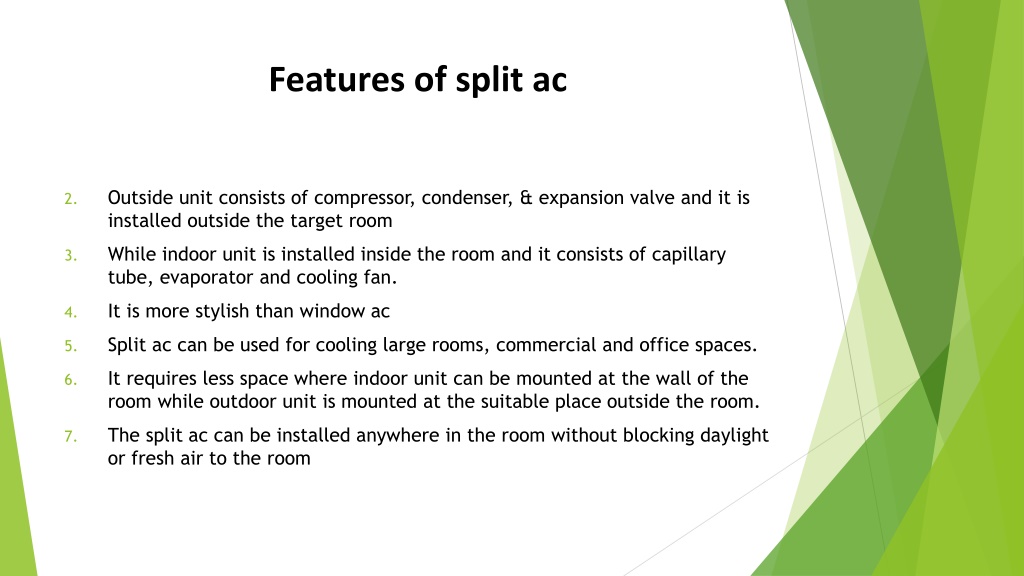 Features of split ac

2. Outside unit consists of compressor, condenser, & expansion valve and it is installed outside the target room

3. While indoor unit is installed inside the room and it consists of capillary tube, evaporator and cooling fan.

4. It is more stylish than window ac

5. Split ac can be used for cooling large rooms, commercial and office spaces.

6. It requires less space where indoor unit can be mounted at the wall of the room while outdoor unit is mounted at the suitable place outside the room.

7. The split ac can be installed anywhere in the room without blocking daylight or fresh air to the room